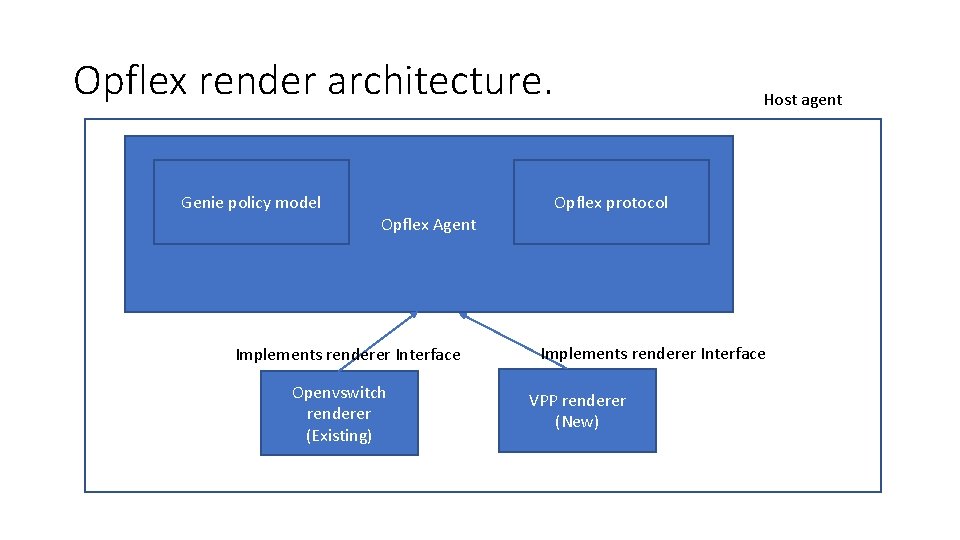 Opflex render architecture.

Host agent

Genie policy model

Opflex Agent

Opflex protocol

Implements renderer Interface

Implements renderer Interface

Openvswitch renderer (Existing)

VPP renderer (New)